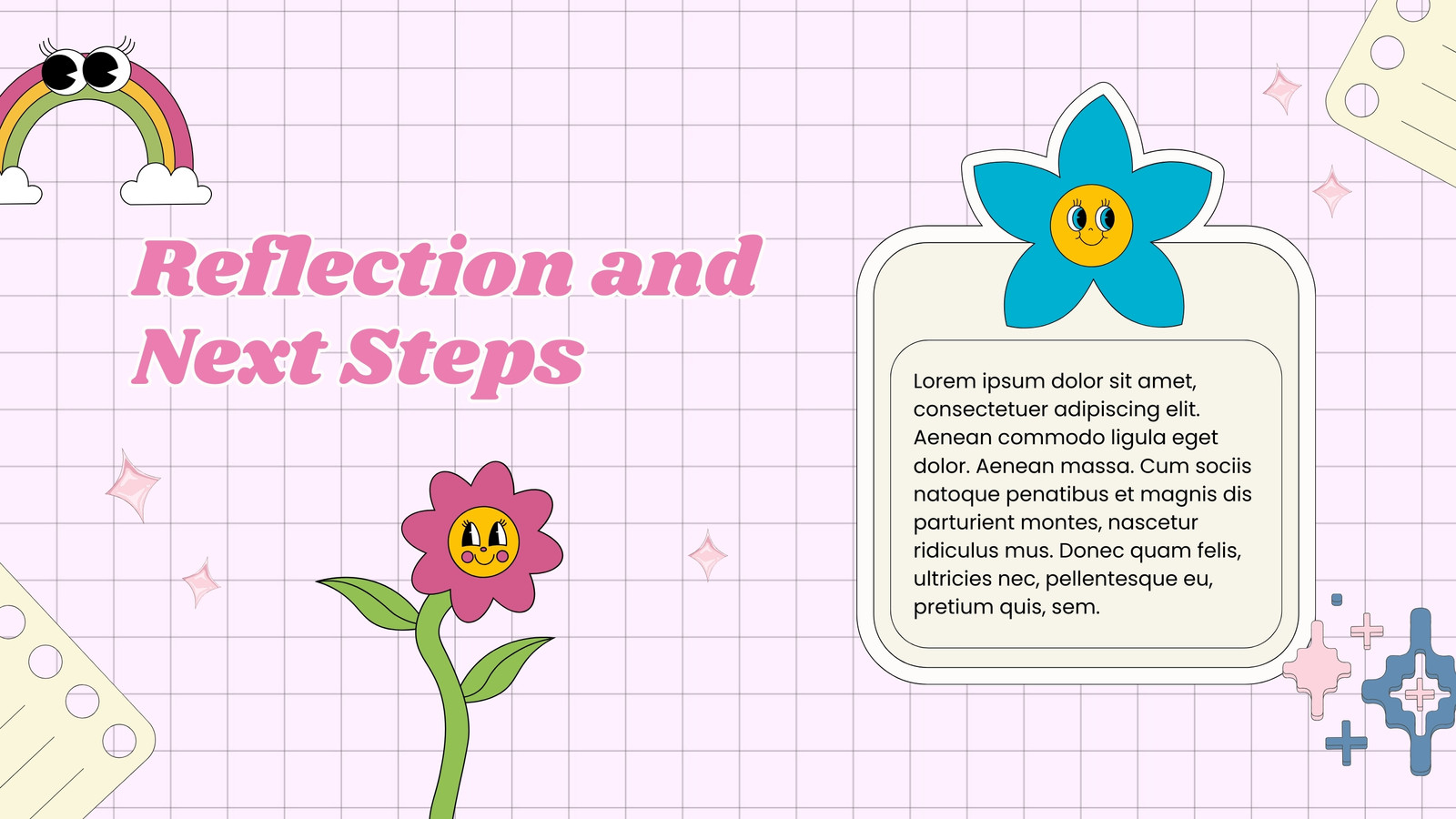 Reflection and Next Steps

Lorem ipsum dolor sit amet, consectetuer adipiscing elit. Aenean commodo ligula eget dolor. Aenean massa. Cum sociis natoque penatibus et magnis dis parturient montes, nascetur ridiculus mus. Donec quam felis, ultricies nec, pellentesque eu, pretium quis, sem.